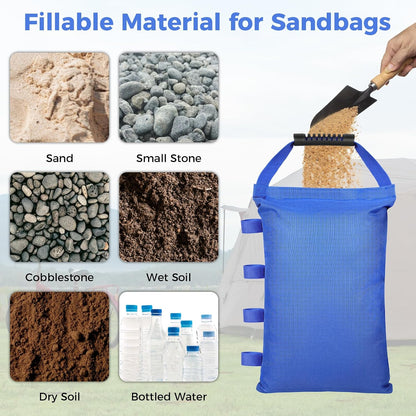 Fillable Material for Sandbags

Sand

Small Stone

Cobblestone

Wet Soil

Dry Soil

Bottled Water